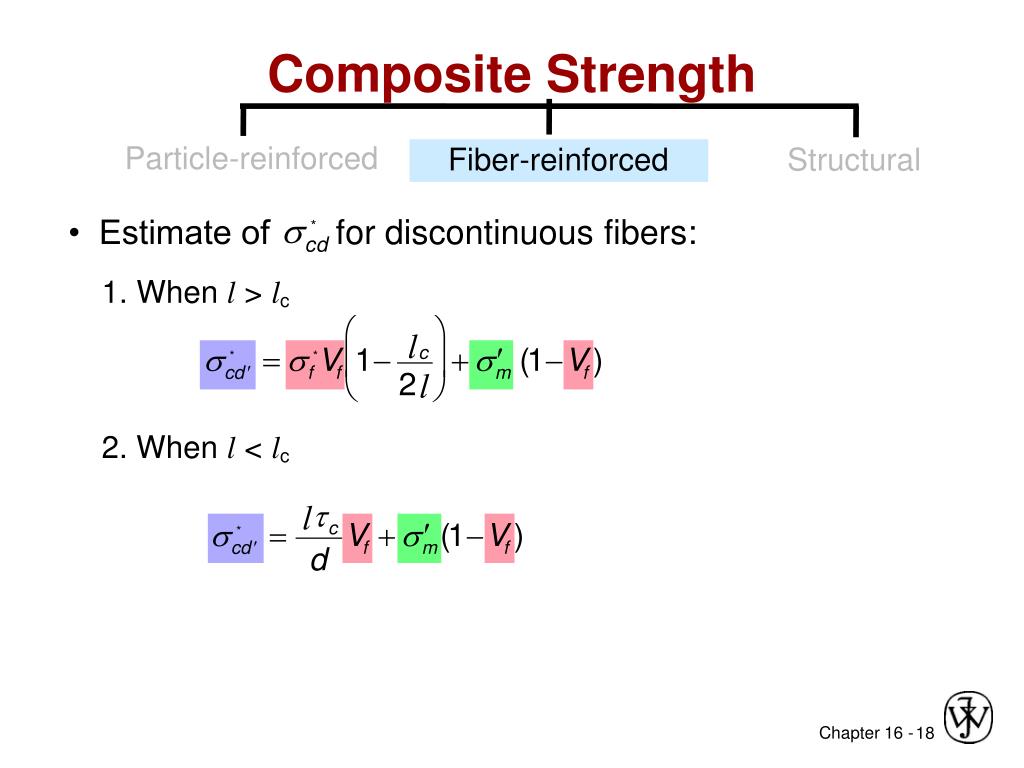 Composite Strength

Particle-reinforced

Fiber-reinforced

Structural

• Estimate of $\sigma^*_{cd}$ for discontinuous fibers:

1. When $l > l_c$

$\sigma^*_{cd'} = \sigma^*_f V_f \left(1 - \frac{l_c}{2l}\right) + \sigma'_m (1 - V_f)$

2. When $l < l_c$

$\sigma^*_{cd'} = \frac{l\tau_c}{d} V_f + \sigma'_m (1 - V_f)$

Chapter 16 - 18